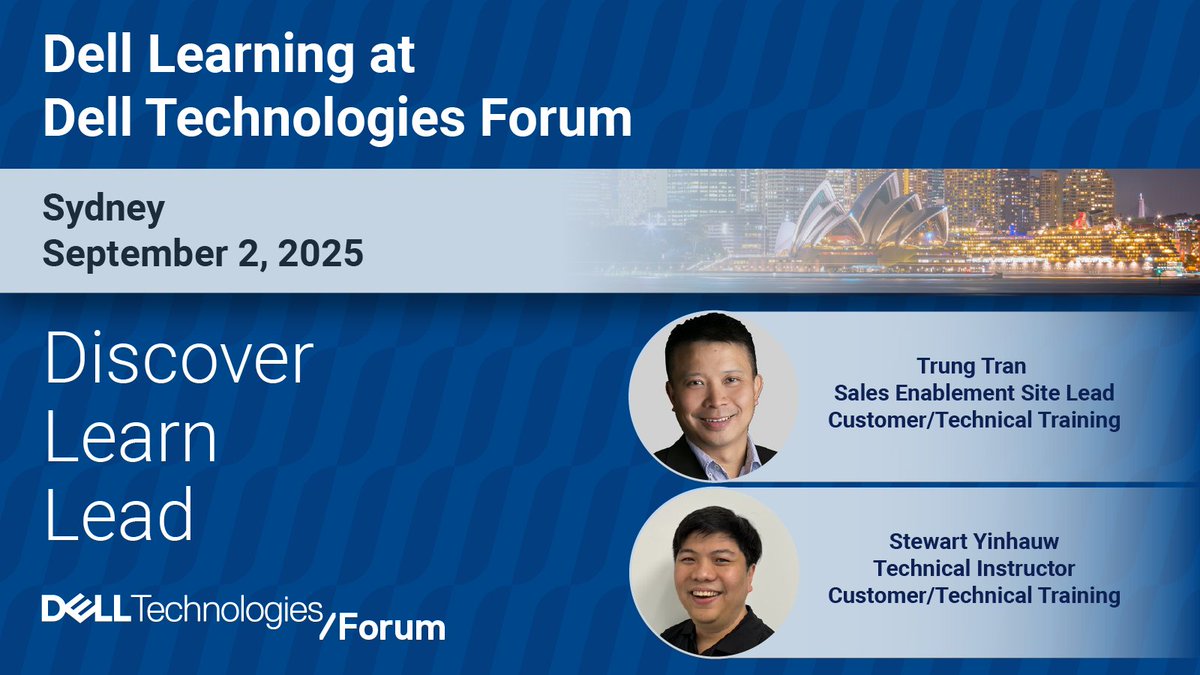 Dell Learning at
Dell Technologies Forum

Sydney
September 2, 2025

Discover
Learn
Lead

DELL Technologies /Forum

Trung Tran
Sales Enablement Site Lead
Customer/Technical Training

Stewart Yinhauw
Technical Instructor
Customer/Technical Training